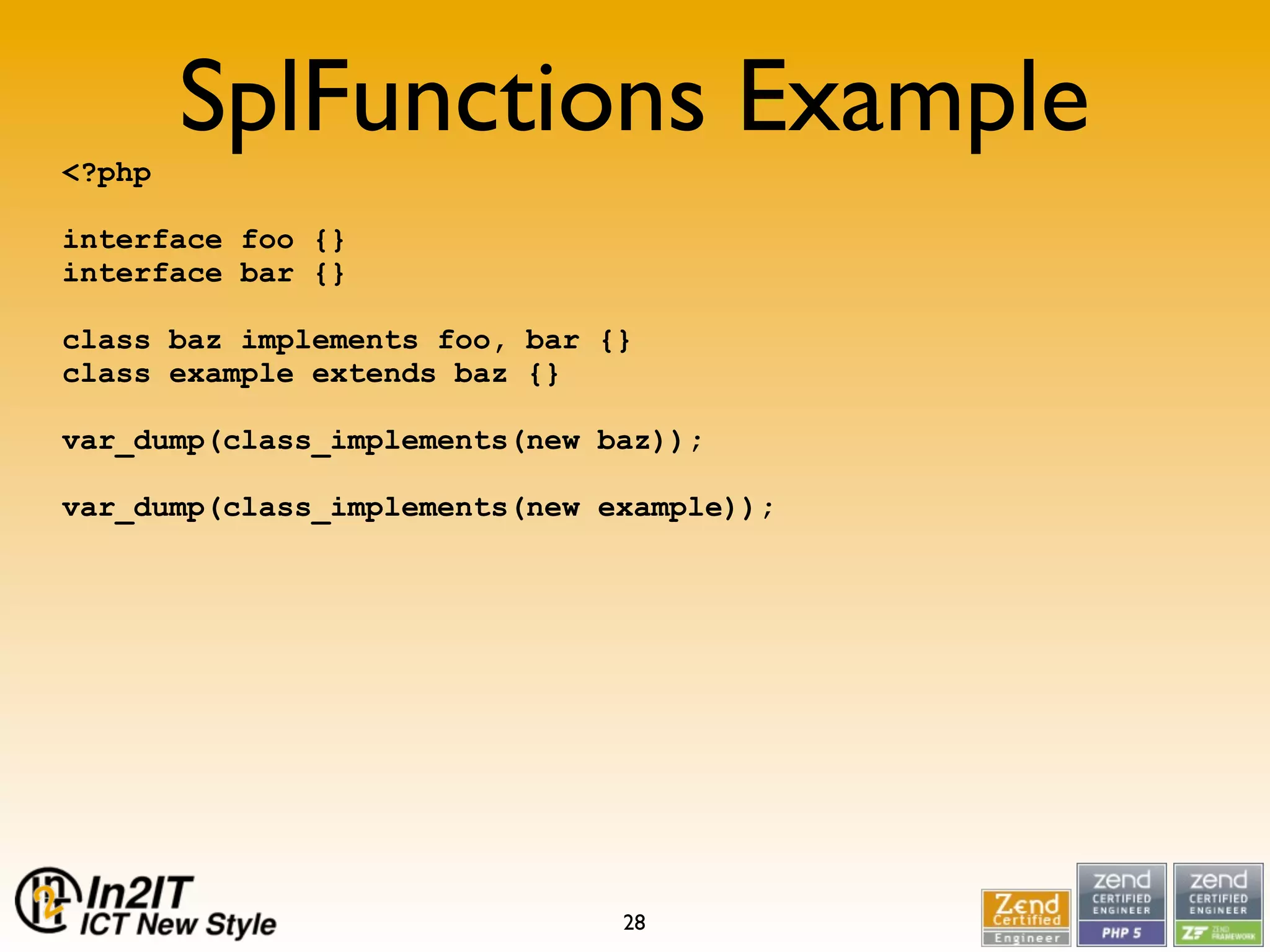 SplFunctions Example

<?php

interface foo {}
interface bar {}

class baz implements foo, bar {}
class example extends baz {}

var_dump(class_implements(new baz));

var_dump(class_implements(new example));

In2IT
ICT New Style

28

Zend Certified Engineer

zend CERTIFIED ENGINEER PHP 5

zend CERTIFIED ENGINEER ZF ZEND FRAMEWORK